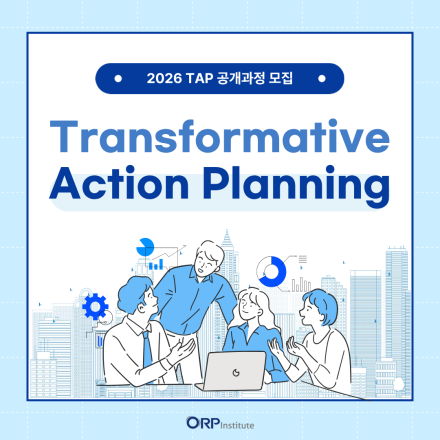 2026 TAP 공개과정 모집

Transformative
Action Planning

ORP Institute